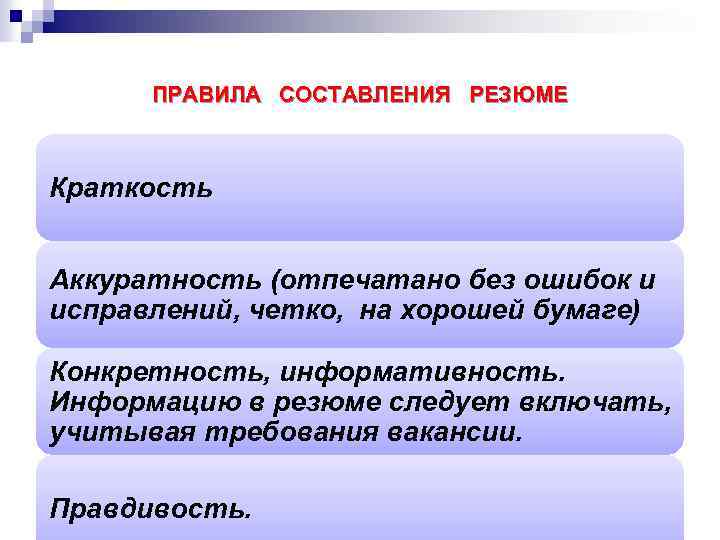 ПРАВИЛА СОСТАВЛЕНИЯ РЕЗЮМЕ

Краткость

Аккуратность (отпечатано без ошибок и исправлений, четко, на хорошей бумаге)

Конкретность, информативность. Информацию в резюме следует включать, учитывая требования вакансии.

Правдивость.